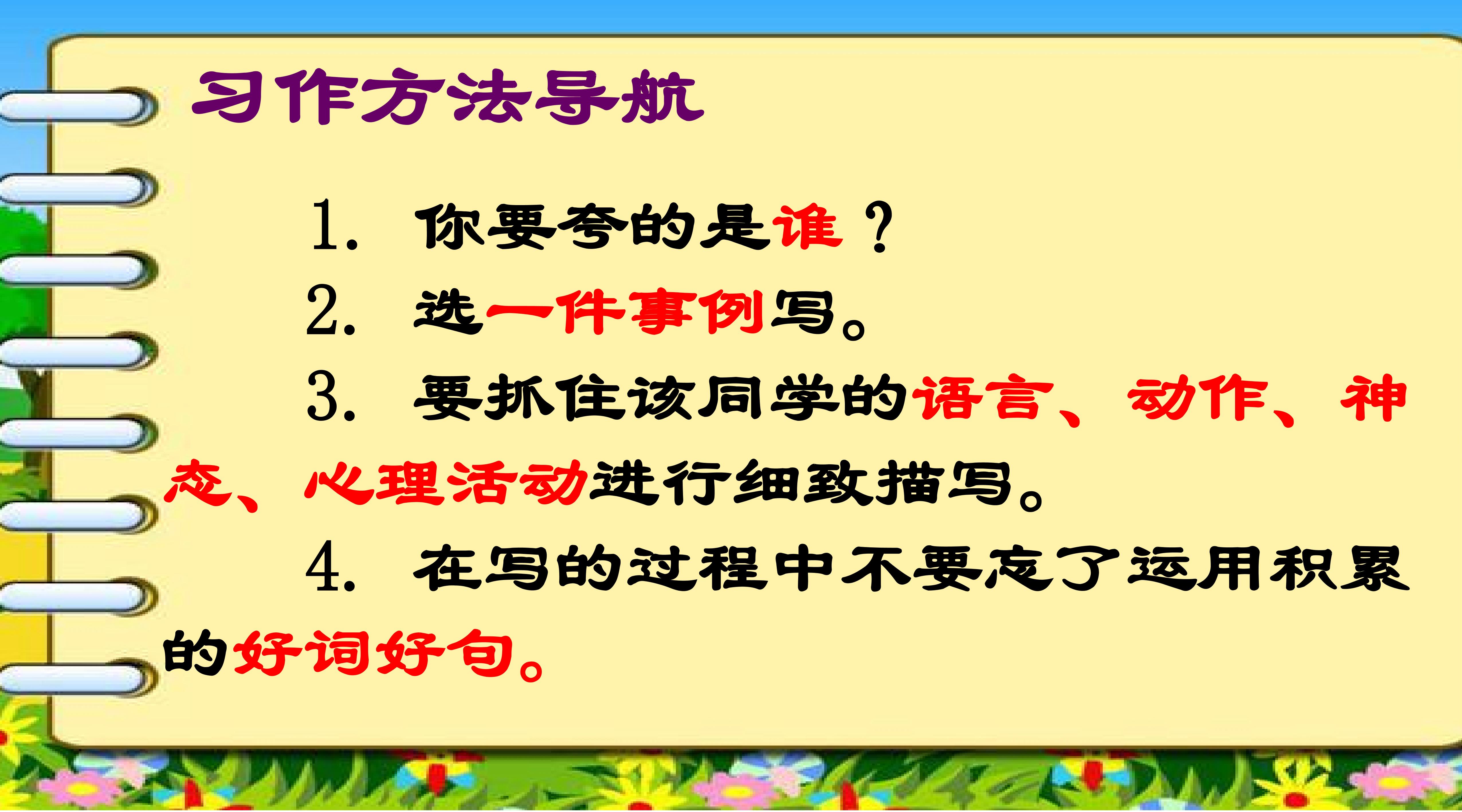 习作方法导航

1. 你要夸的是谁？

2. 选一件事例写。

3. 要抓住该同学的语言、动作、神态、心理活动进行细致描写。

4. 在写的过程中不要忘了运用积累的好词好句。